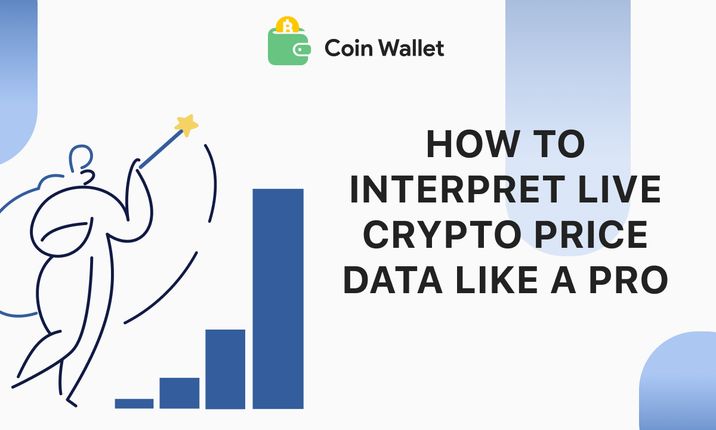 Coin Wallet

HOW TO INTERPRET LIVE CRYPTO PRICE DATA LIKE A PRO